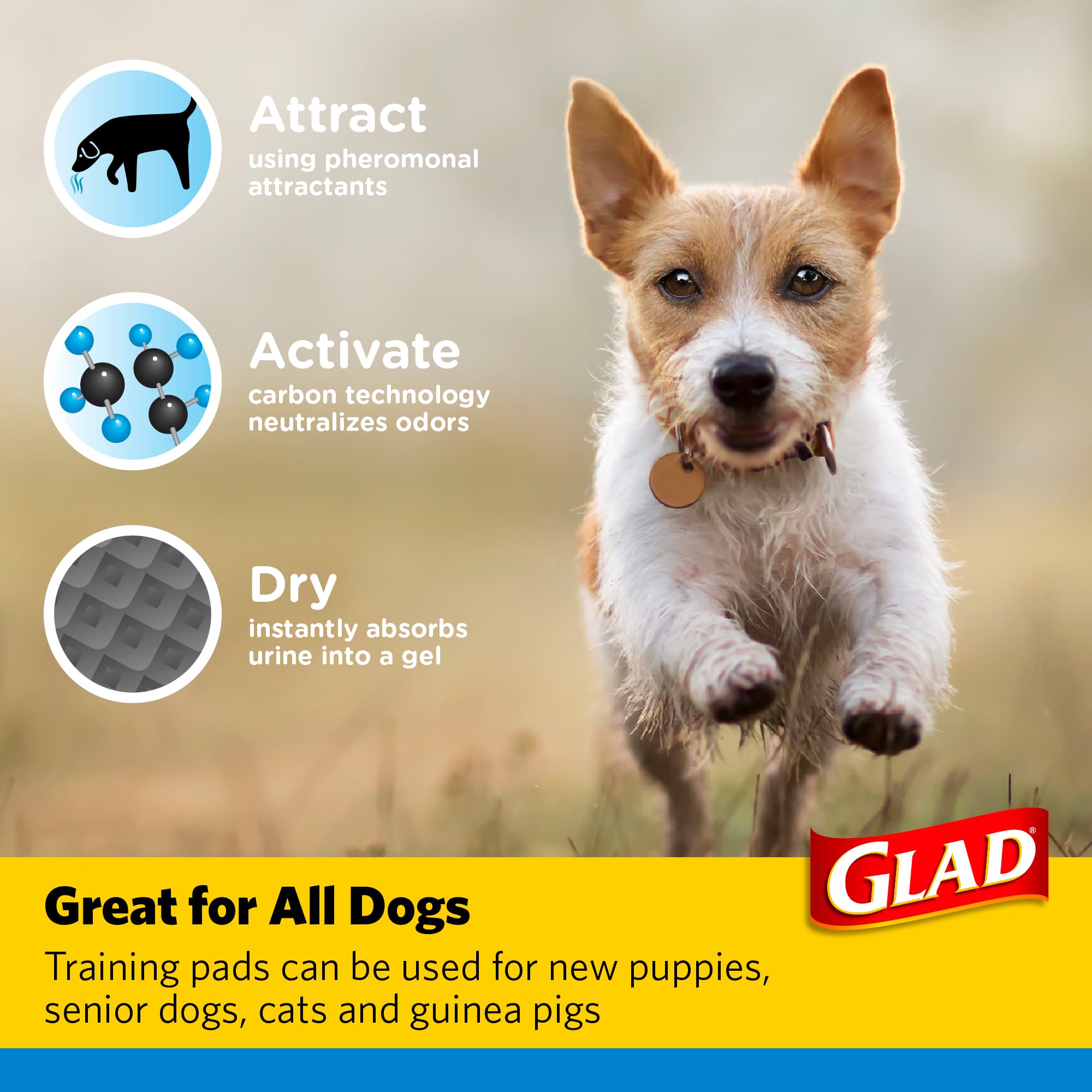 Attract
using pheromonal attractants

Activate
carbon technology neutralizes odors

Dry
instantly absorbs urine into a gel

GLAD®

Great for All Dogs

Training pads can be used for new puppies, senior dogs, cats and guinea pigs